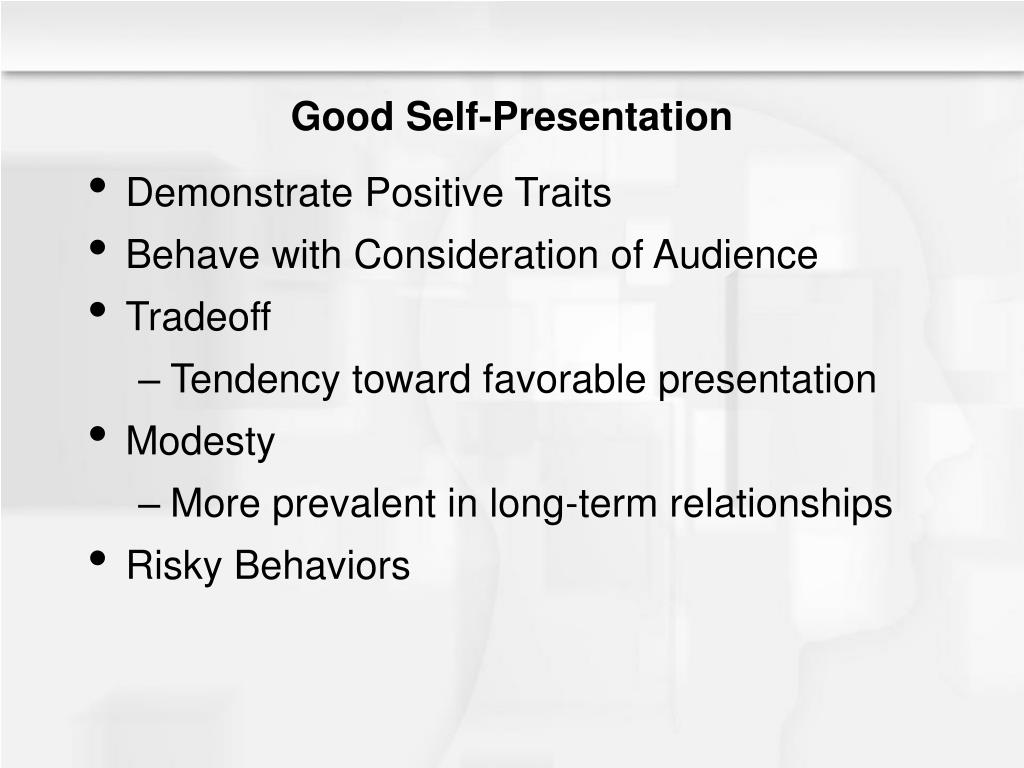 Good Self-Presentation

• Demonstrate Positive Traits
• Behave with Consideration of Audience
• Tradeoff
  – Tendency toward favorable presentation
• Modesty
  – More prevalent in long-term relationships
• Risky Behaviors